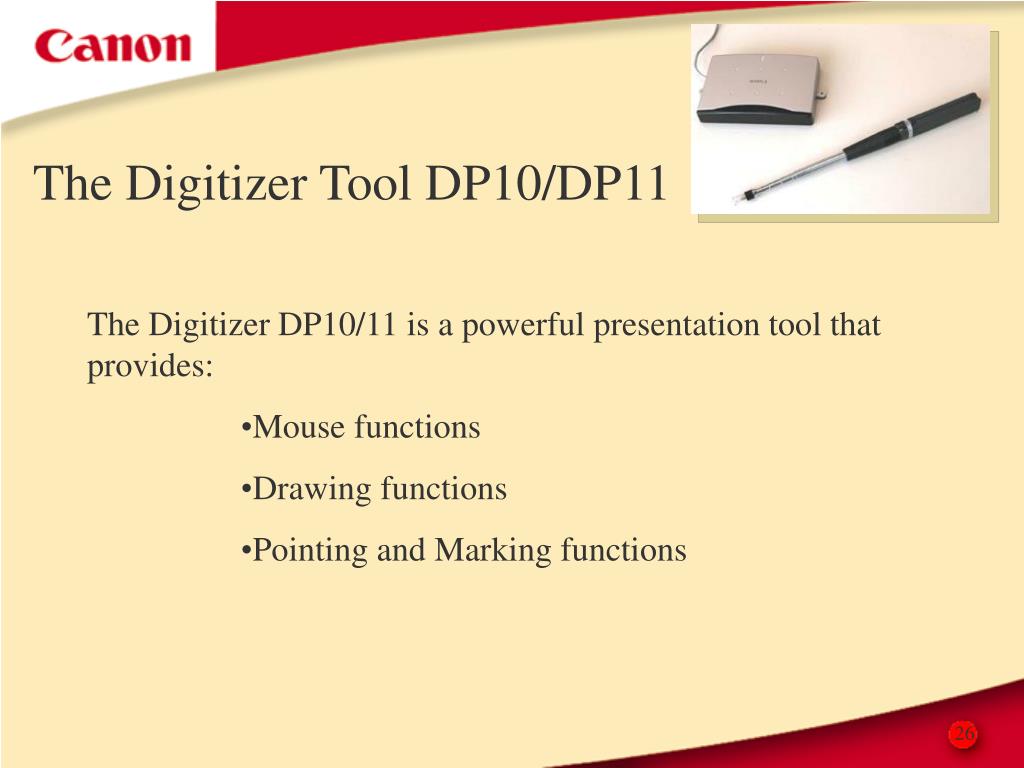 Canon

The Digitizer Tool DP10/DP11

The Digitizer DP10/11 is a powerful presentation tool that provides:

•Mouse functions

•Drawing functions

•Pointing and Marking functions

26